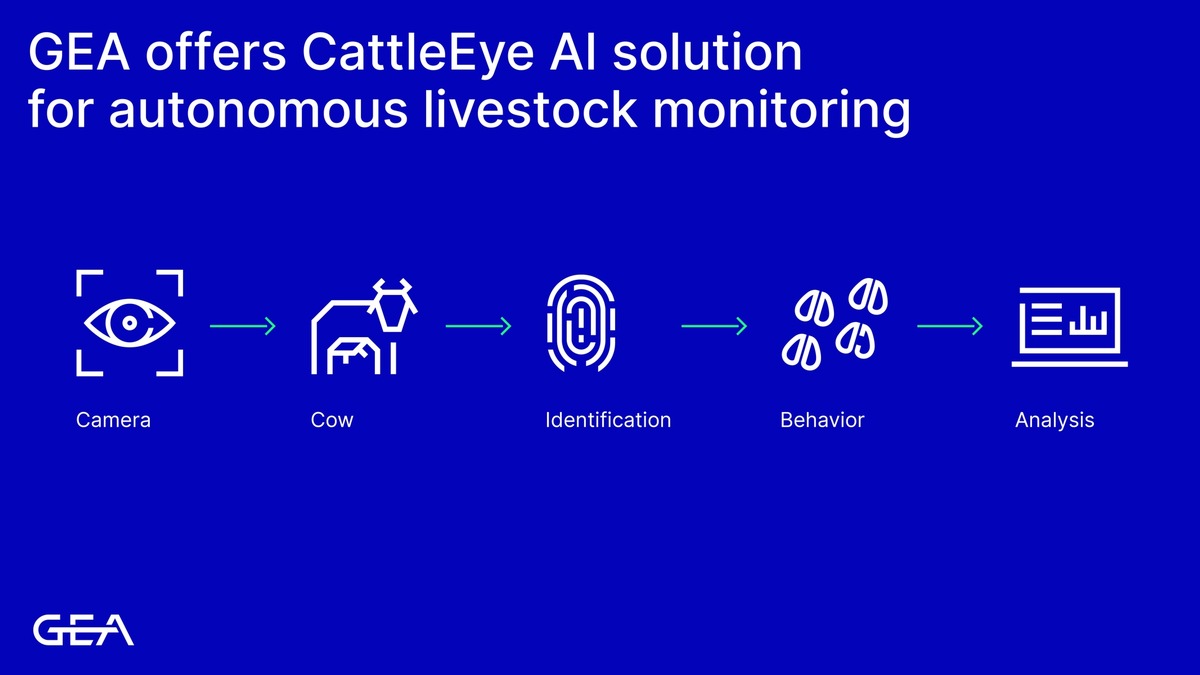 GEA offers CattleEye AI solution for autonomous livestock monitoring

Camera

Cow

Identification

Behavior

Analysis

GEA